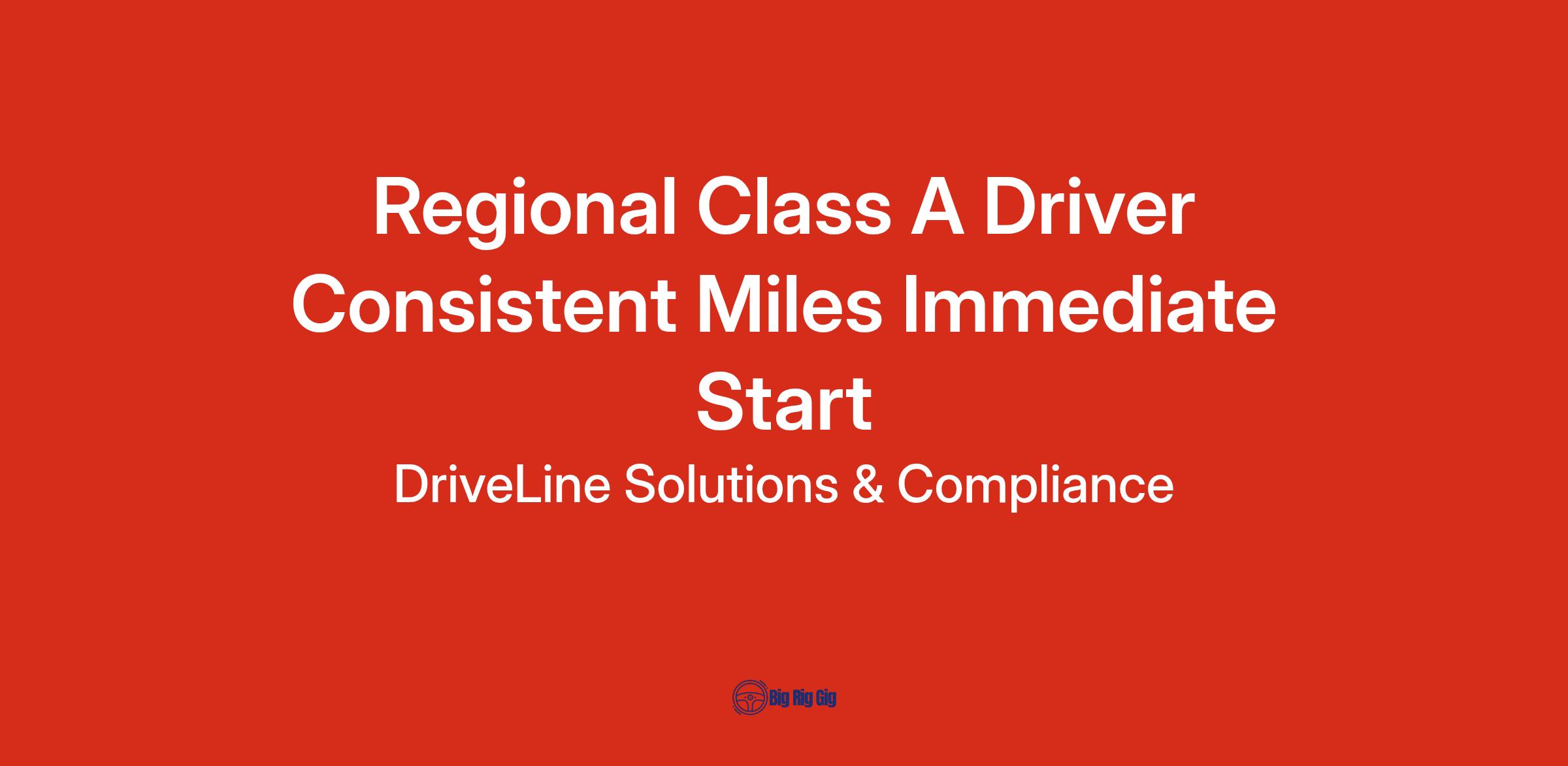 Regional Class A Driver Consistent Miles Immediate Start

DriveLine Solutions & Compliance

Big Rig Gig